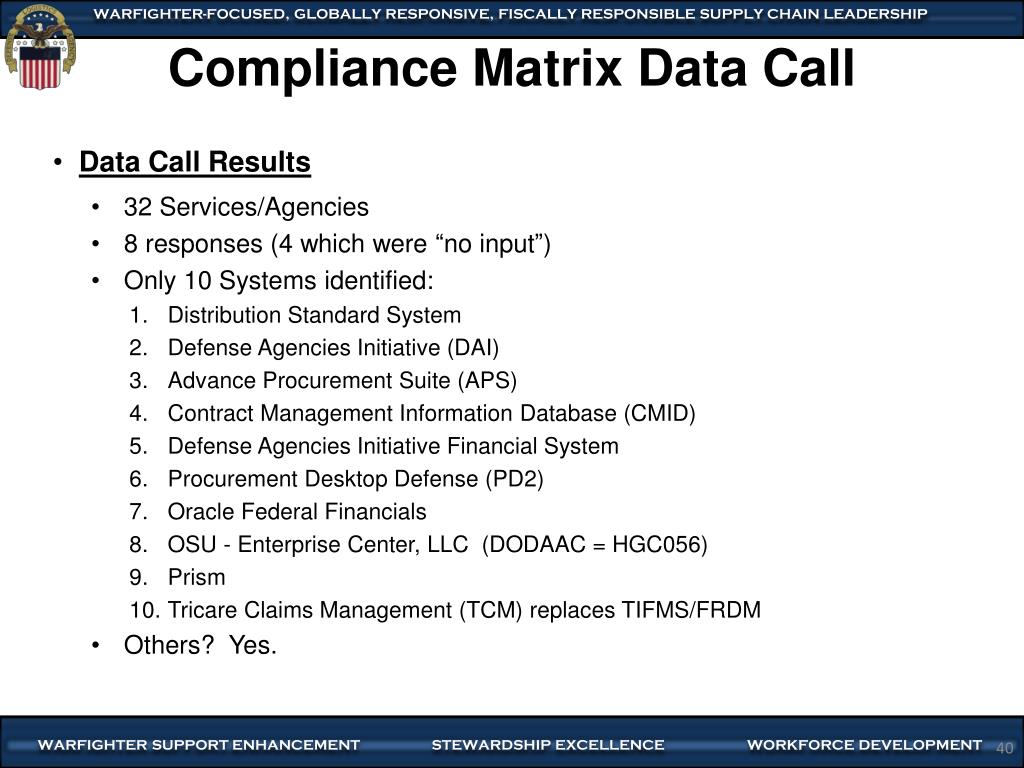 WARFIGHTER-FOCUSED, GLOBALLY RESPONSIVE, FISCALLY RESPONSIBLE SUPPLY CHAIN LEADERSHIP

Compliance Matrix Data Call

• Data Call Results
  • 32 Services/Agencies
  • 8 responses (4 which were “no input”)
  • Only 10 Systems identified:
    1. Distribution Standard System
    2. Defense Agencies Initiative (DAI)
    3. Advance Procurement Suite (APS)
    4. Contract Management Information Database (CMID)
    5. Defense Agencies Initiative Financial System
    6. Procurement Desktop Defense (PD2)
    7. Oracle Federal Financials
    8. OSU - Enterprise Center, LLC (DODAAC = HGC056)
    9. Prism
    10. Tricare Claims Management (TCM) replaces TIFMS/FRDM
  • Others? Yes.

WARFIGHTER SUPPORT ENHANCEMENT STEWARDSHIP EXCELLENCE WORKFORCE DEVELOPMENT 40